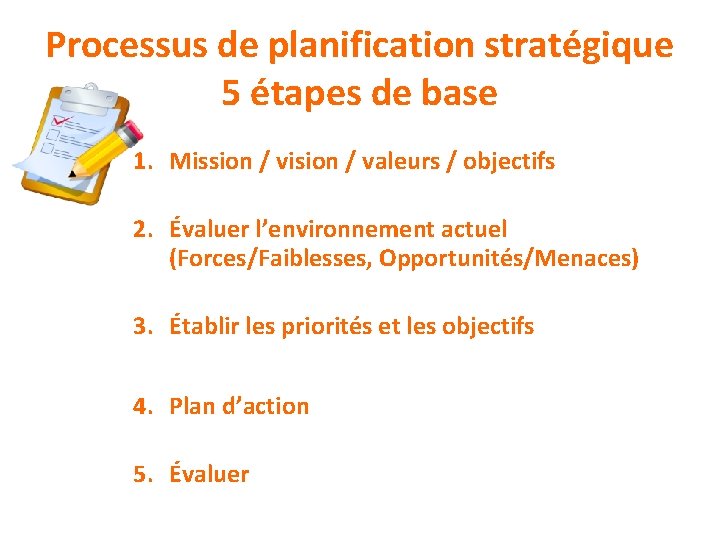 Processus de planification stratégique
5 étapes de base

1. Mission / vision / valeurs / objectifs

2. Évaluer l’environnement actuel (Forces/Faiblesses, Opportunités/Menaces)

3. Établir les priorités et les objectifs

4. Plan d’action

5. Évaluer